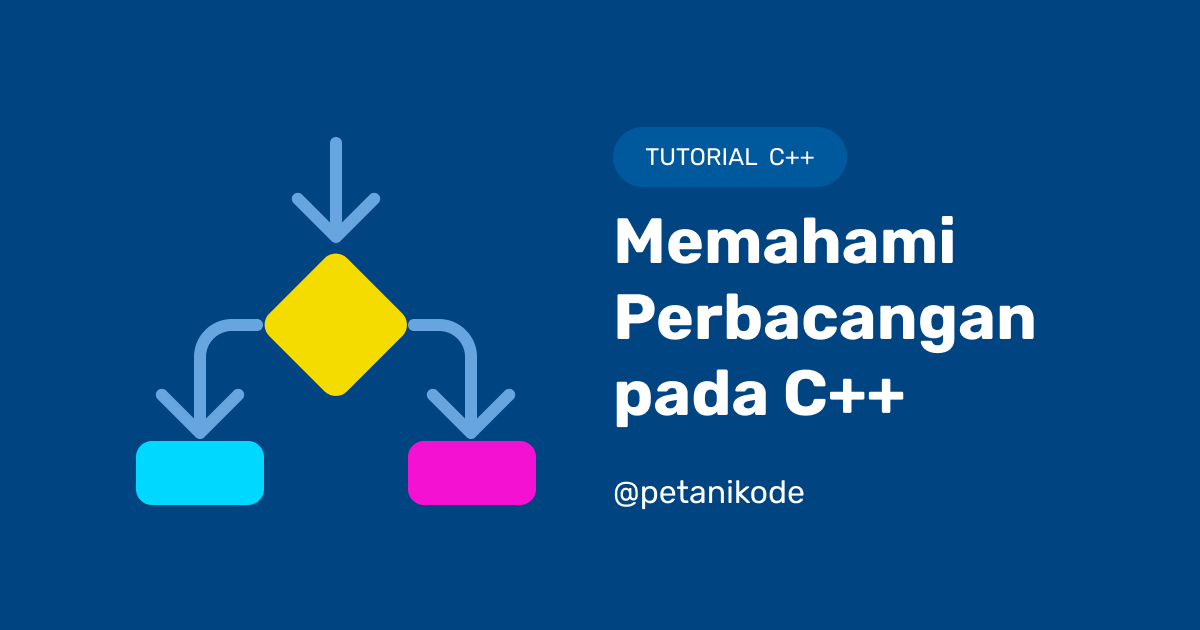 TUTORIAL C++

Memahami Perbacangan pada C++

@petanikode